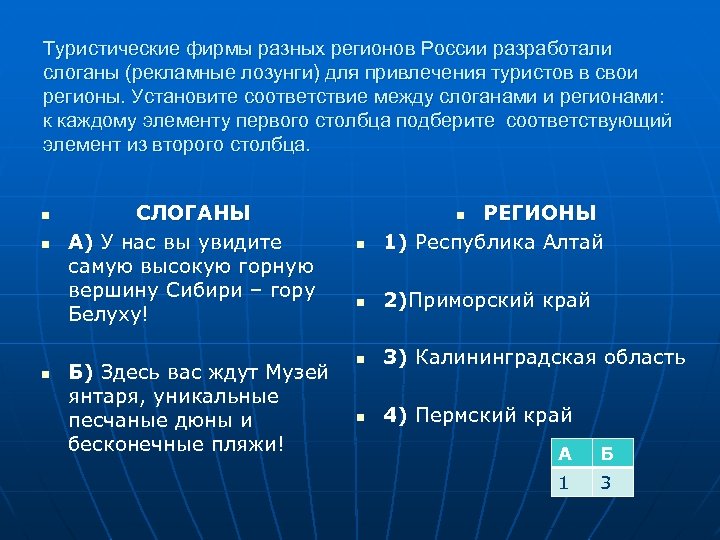 Туристические фирмы разных регионов России разработали слоганы (рекламные лозунги) для привлечения туристов в свои регионы. Установите соответствие между слоганами и регионами: к каждому элементу первого столбца подберите соответствующий элемент из второго столбца.

СЛОГАНЫ

А) У нас вы увидите самую высокую горную вершину Сибири – гору Белуху!

Б) Здесь вас ждут Музей янтаря, уникальные песчаные дюны и бесконечные пляжи!

РЕГИОНЫ

1) Республика Алтай

2)Приморский край

3) Калининградская область

4) Пермский край

| А | Б |
|---|---|
| 1 | 3 |